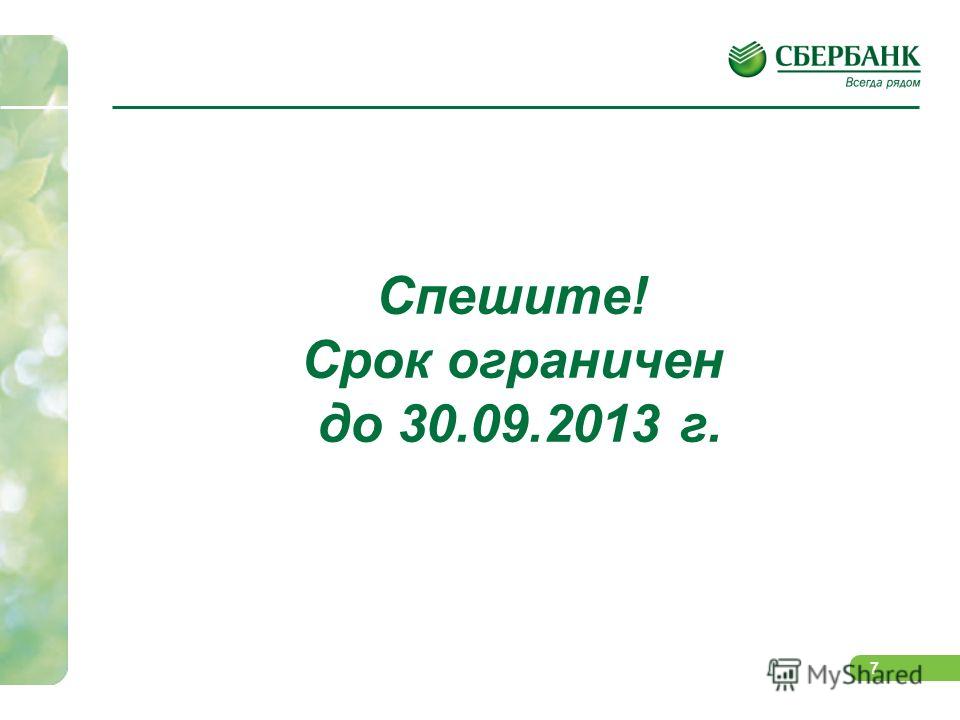 СБЕРБАНК
Всегда рядом

Спешите!
Срок ограничен
до 30.09.2013 г.

7

MyShared